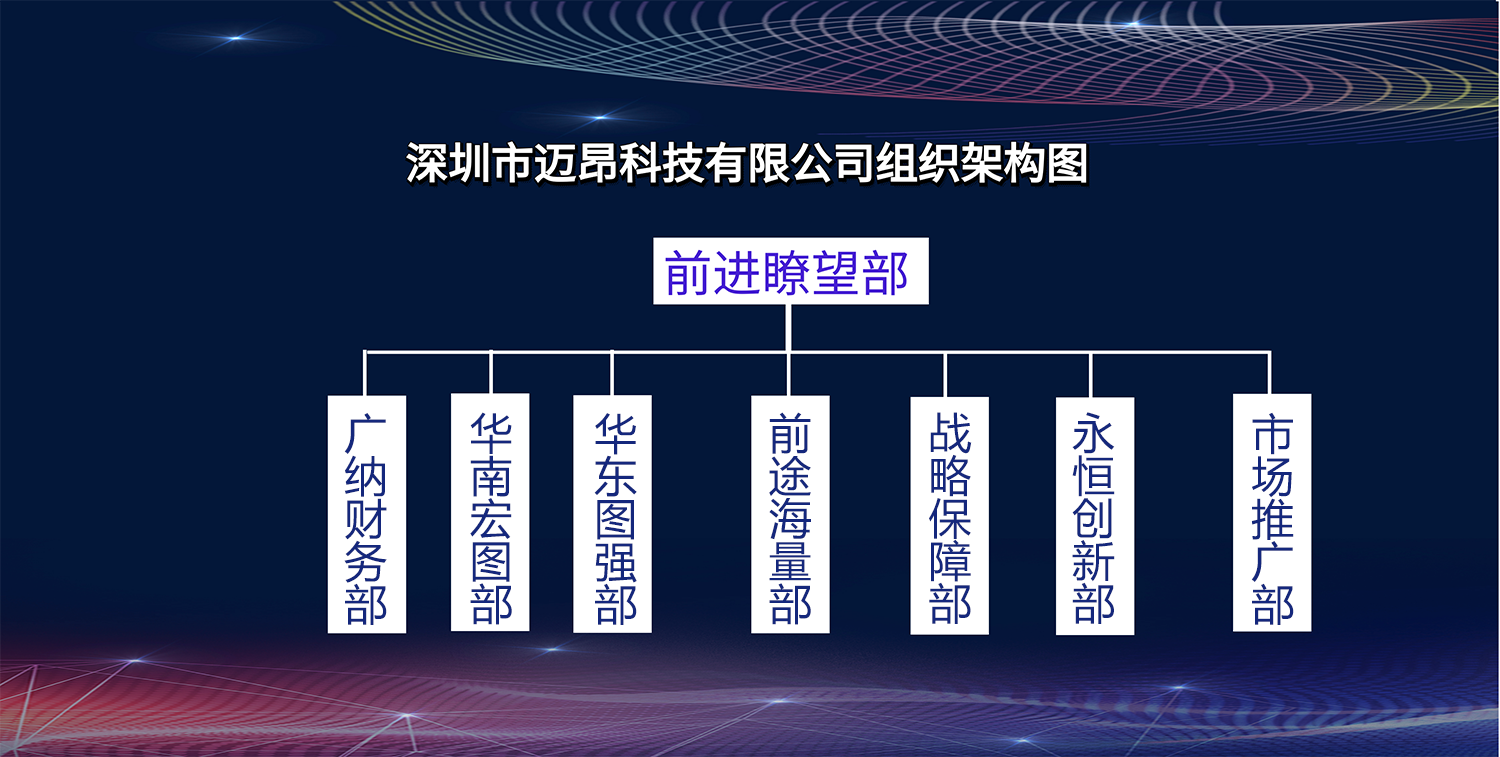 深圳市迈昂科技有限公司组织架构图

前进瞭望部

广纳财务部

华南宏图部

华东图强部

前途海量部

战略保障部

永恒创新部

市场推广部